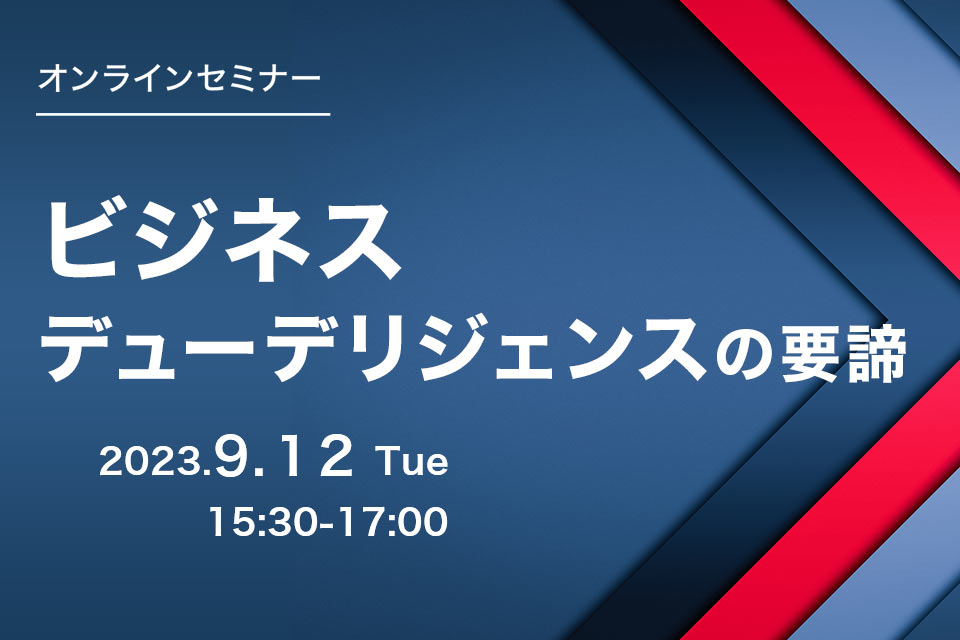 オンラインセミナー

ビジネス
デューデリジェンスの要諦

2023.9.12 Tue
15:30-17:00